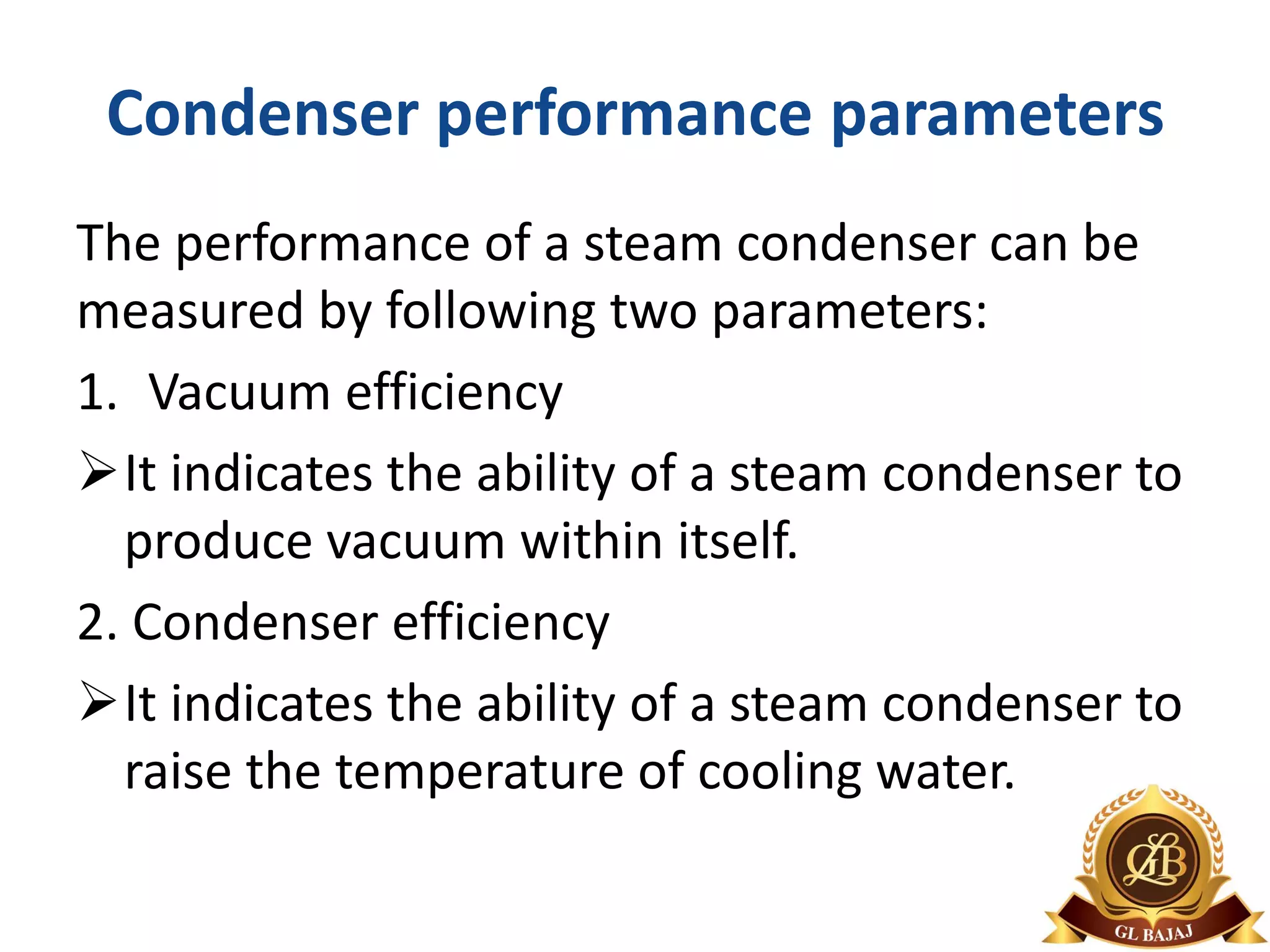 Condenser performance parameters

The performance of a steam condenser can be measured by following two parameters:

1. Vacuum efficiency

➢ It indicates the ability of a steam condenser to produce vacuum within itself.

2. Condenser efficiency

➢ It indicates the ability of a steam condenser to raise the temperature of cooling water.

GLB

GL BAJAJ